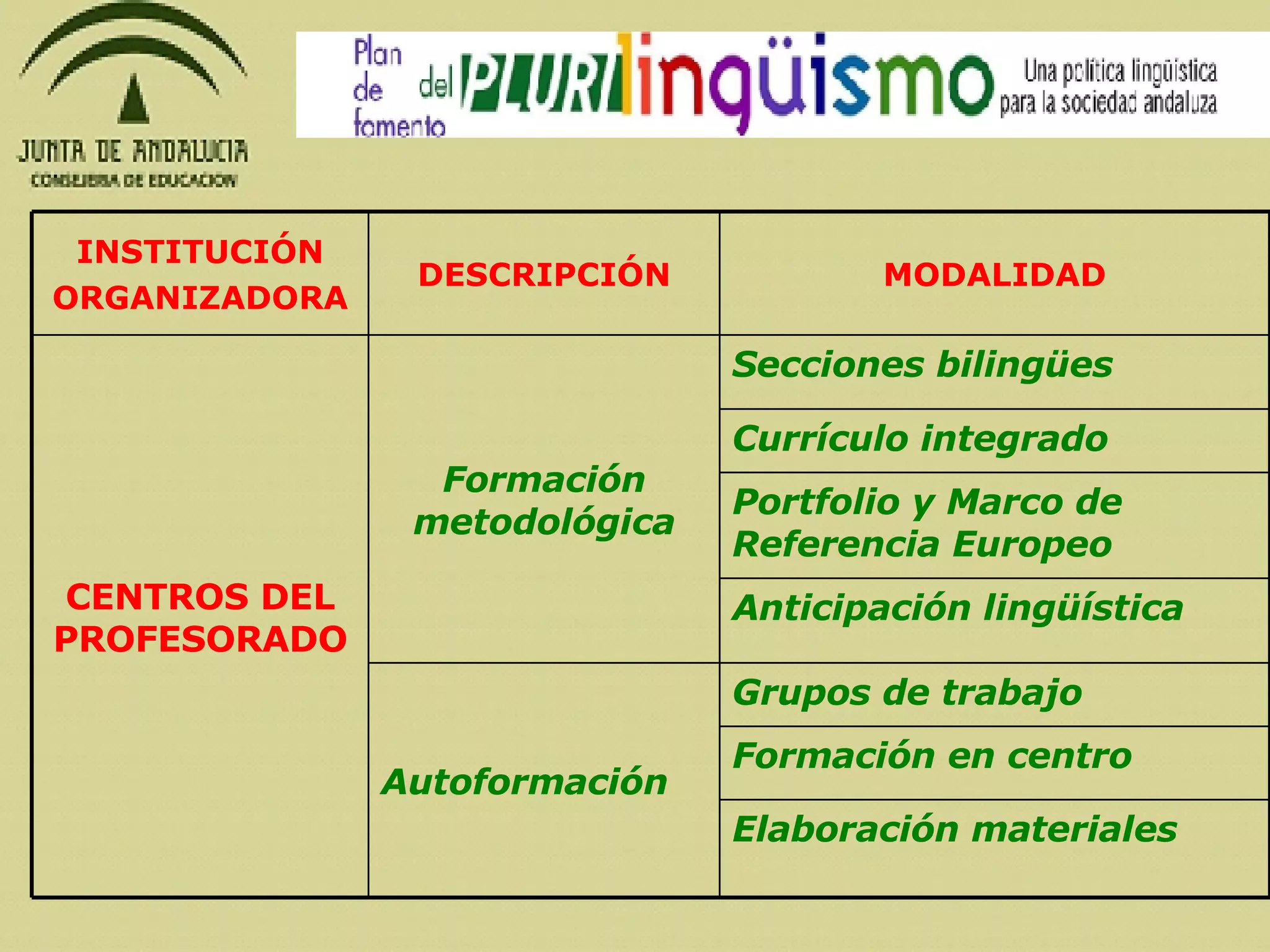 JUNTA DE ANDALUCIA
CONSEJERIA DE EDUCACION

Plan de fomento del PLURIlingüismo Una política lingüística para la sociedad andaluza

| INSTITUCIÓN ORGANIZADORA | DESCRIPCIÓN | MODALIDAD |
|---|---|---|
| CENTROS DEL PROFESORADO | Formación metodológica | Secciones bilingües |
| | | Currículo integrado |
| | | Portfolio y Marco de Referencia Europeo |
| | | Anticipación lingüística |
| | Autoformación | Grupos de trabajo |
| | | Formación en centro |
| | | Elaboración materiales |